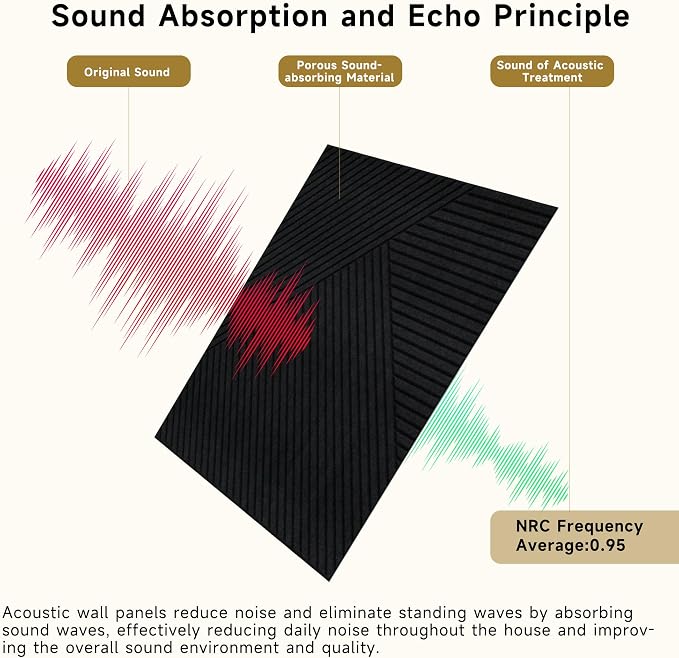 Sound Absorption and Echo Principle

Original Sound

Porous Sound-absorbing Material

Sound of Acoustic Treatment

NRC Frequency Average:0.95

Acoustic wall panels reduce noise and eliminate standing waves by absorbing sound waves, effectively reducing daily noise throughout the house and improving the overall sound environment and quality.